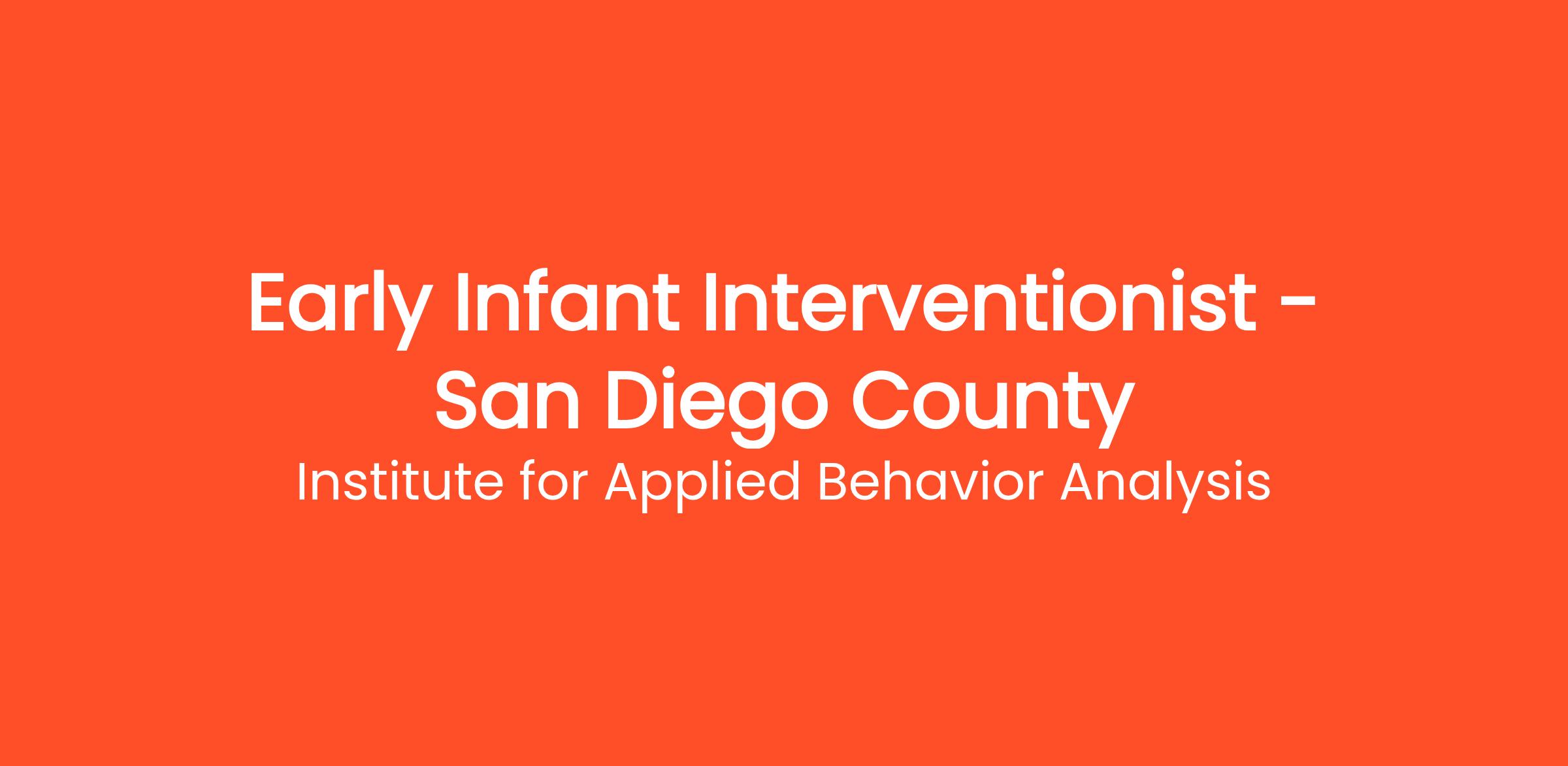 Early Infant Interventionist - San Diego County
Institute for Applied Behavior Analysis